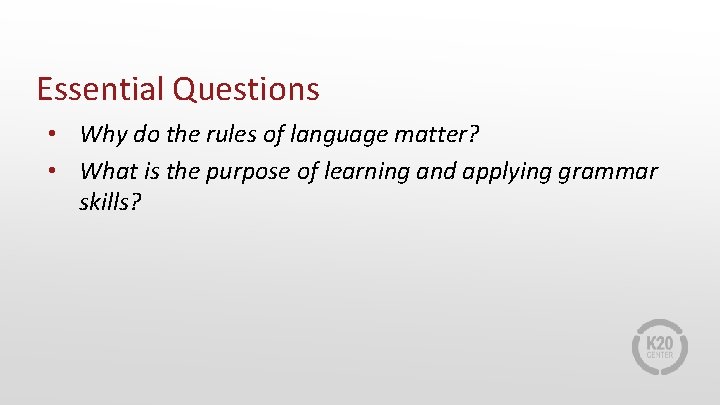 Essential Questions

• Why do the rules of language matter?
• What is the purpose of learning and applying grammar skills?

K20
CENTER